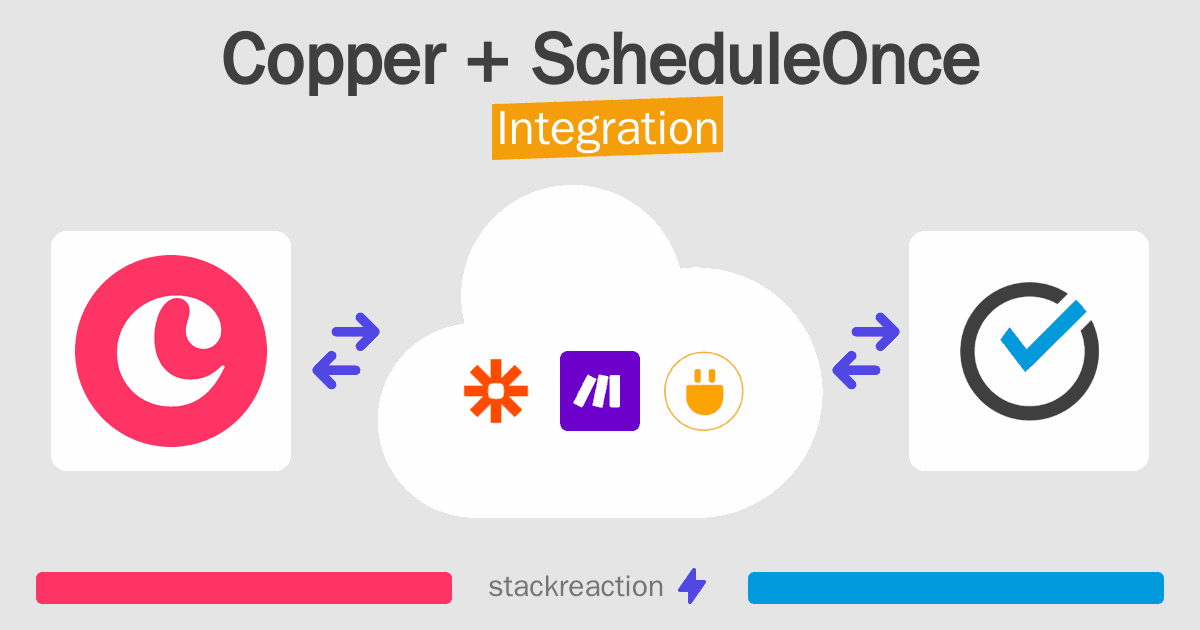 Copper + ScheduleOnce
Integration

stackreaction